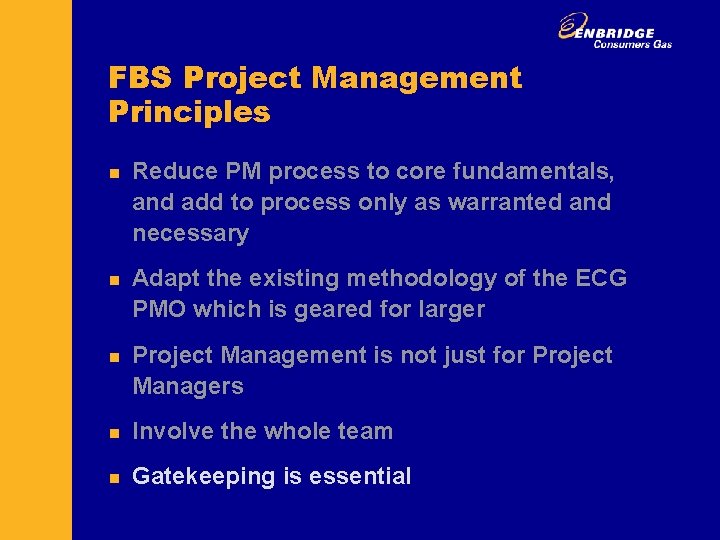 ENBRIDGE
Consumers Gas

FBS Project Management Principles

- Reduce PM process to core fundamentals, and add to process only as warranted and necessary
- Adapt the existing methodology of the ECG PMO which is geared for larger
- Project Management is not just for Project Managers
- Involve the whole team
- Gatekeeping is essential